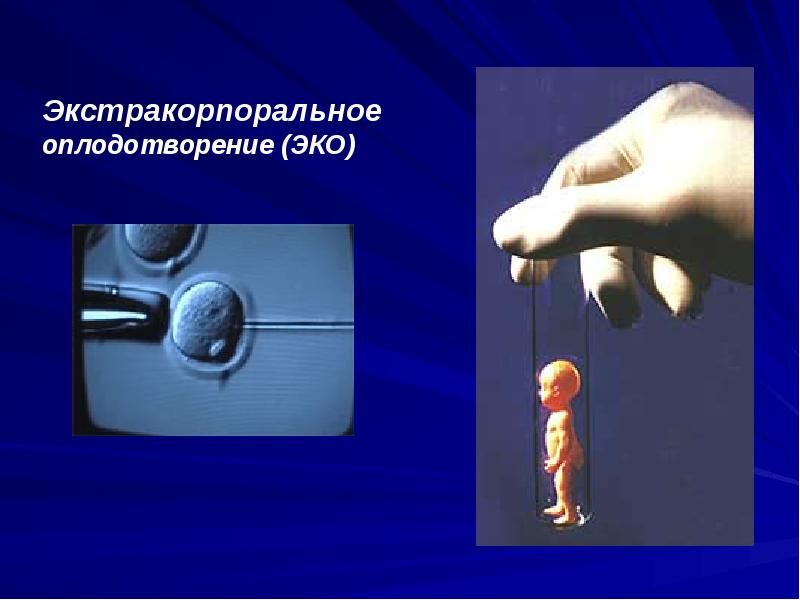 Экстракорпоральное оплодотворение (ЭКО)